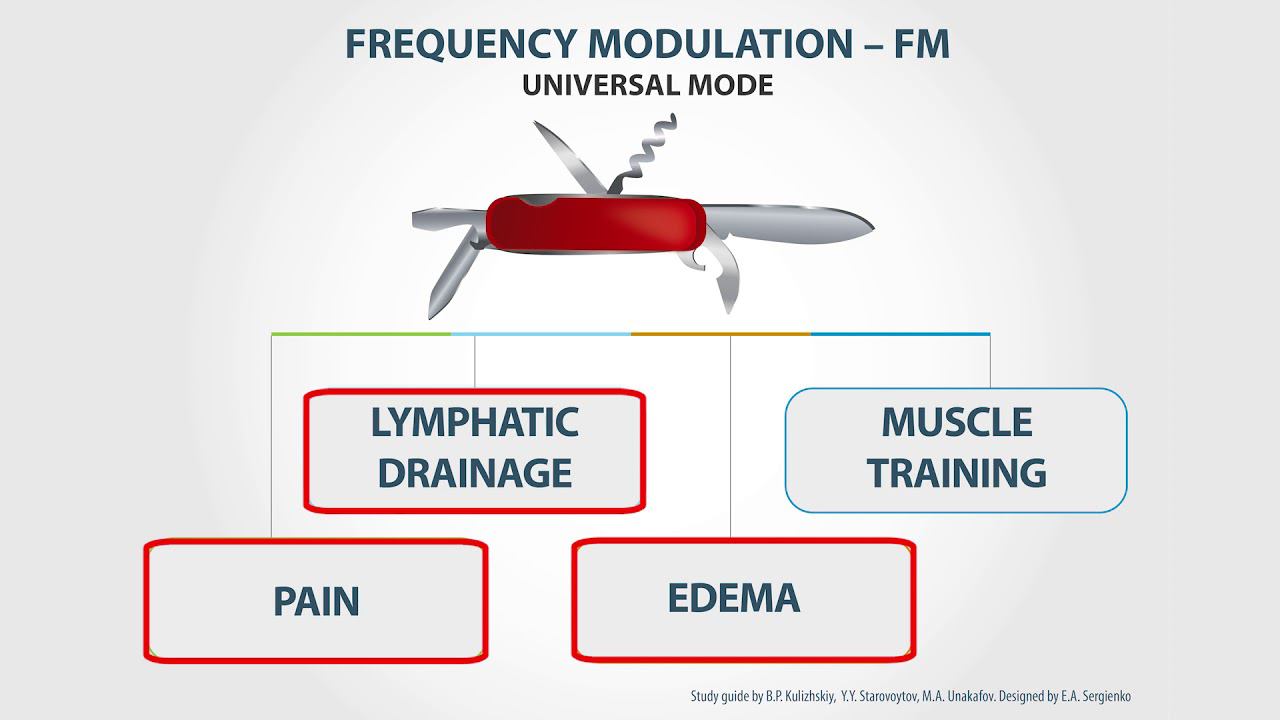 FREQUENCY MODULATION – FM
UNIVERSAL MODE

LYMPHATIC DRAINAGE

MUSCLE TRAINING

PAIN

EDEMA

Study guide by B.P. Kulizhskiy, Y.Y. Starovoytov, M.A. Unakafov. Designed by E.A. Sergienko